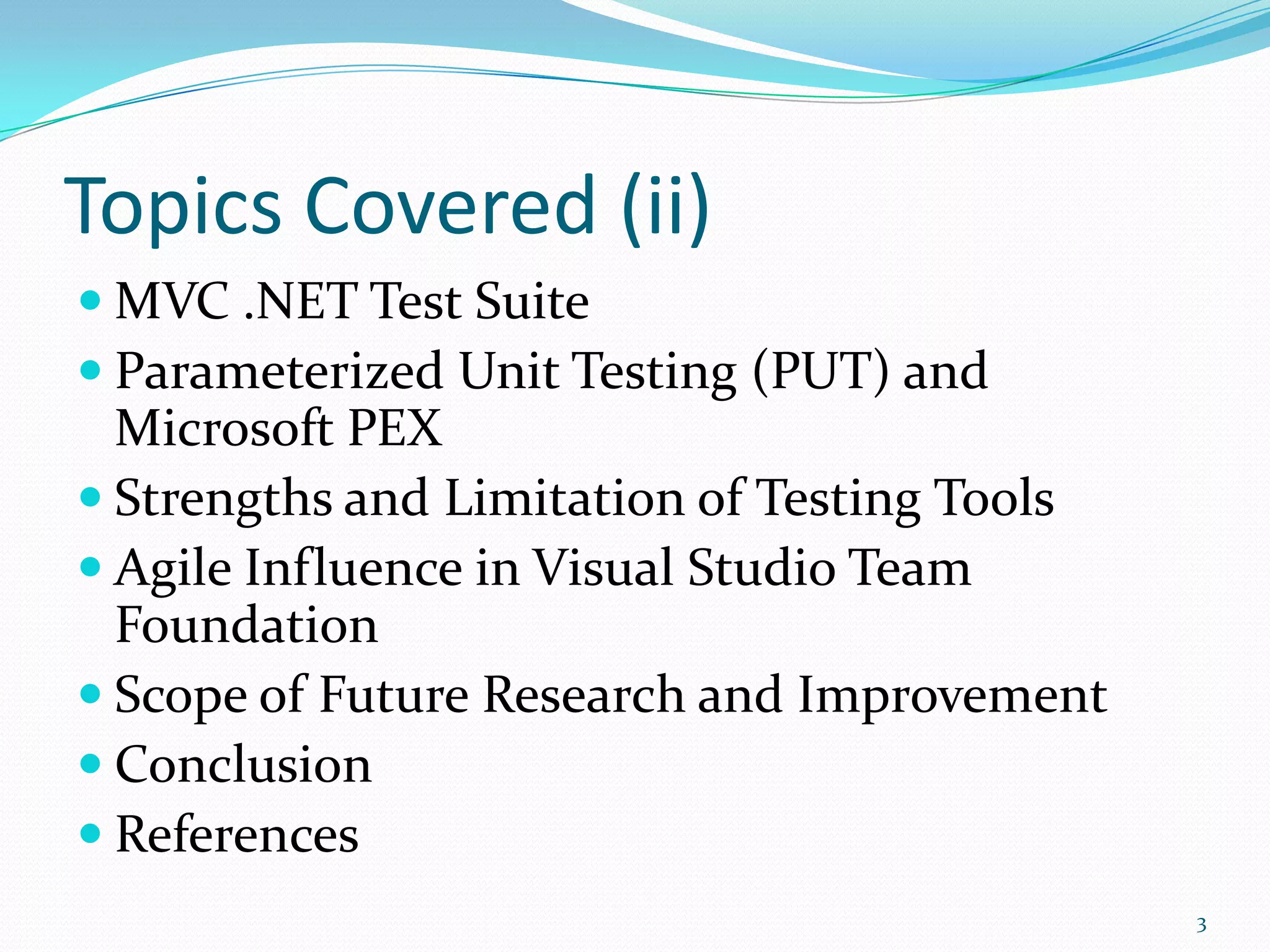 Topics Covered (ii)

- MVC .NET Test Suite
- Parameterized Unit Testing (PUT) and Microsoft PEX
- Strengths and Limitation of Testing Tools
- Agile Influence in Visual Studio Team Foundation
- Scope of Future Research and Improvement
- Conclusion
- References

3